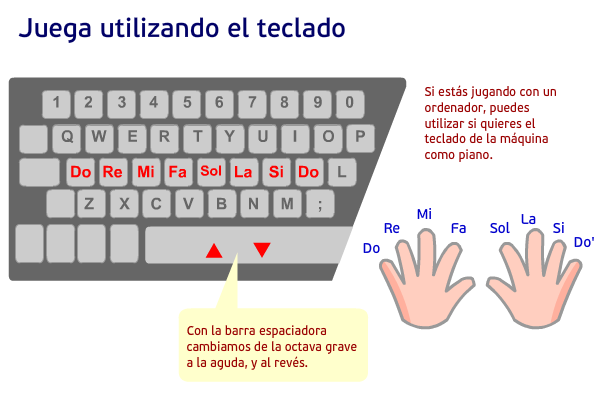 Juega utilizando el teclado

1 2 3 4 5 6 7 8 9 0

Q W E R T Y U I O P

Do Re Mi Fa Sol La Si Do L

Z X C V B N M ;

Si estás jugando con un ordenador, puedes utilizar si quieres el teclado de la máquina como piano.

Do Re Mi Fa Sol La Si Do'

Con la barra espaciadora cambiamos de la octava grave a la aguda, y al revés.